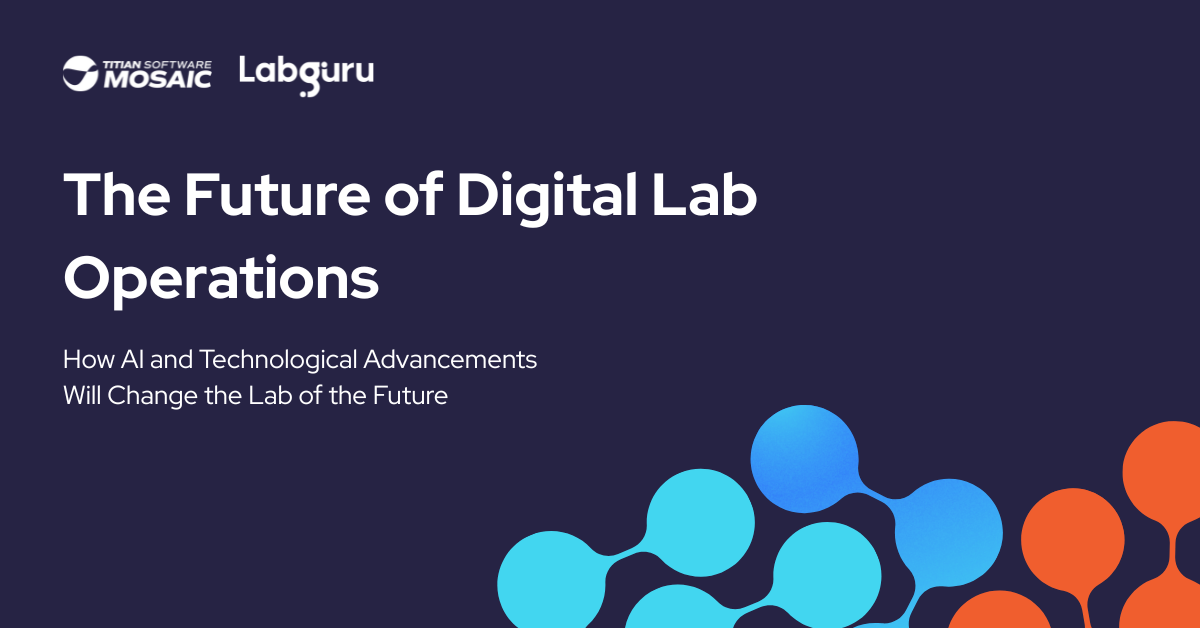 TITIAN SOFTWARE MOSAIC Labguru

The Future of Digital Lab Operations

How AI and Technological Advancements Will Change the Lab of the Future